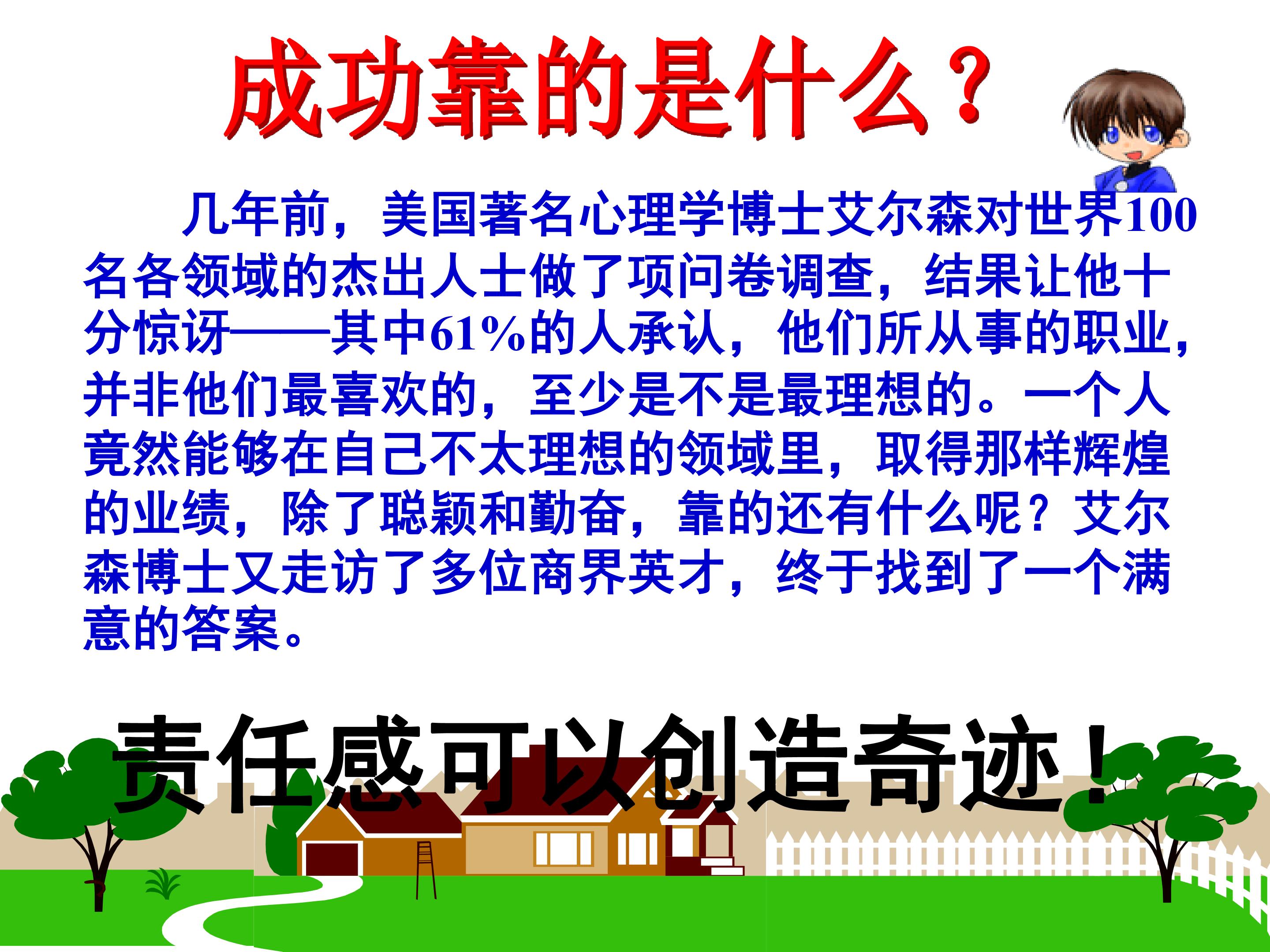 成功靠的是什么？

几年前，美国著名心理学博士艾尔森对世界100名各领域的杰出人士做了项问卷调查，结果让他十分惊讶——其中61%的人承认，他们所从事的职业，并非他们最喜欢的，至少是不是最理想的。一个人竟然能够在自己不太理想的领域里，取得那样辉煌的业绩，除了聪颖和勤奋，靠的还有什么呢？艾尔森博士又走访了多位商界英才，终于找到了一个满意的答案。

责任感可以创造奇迹！